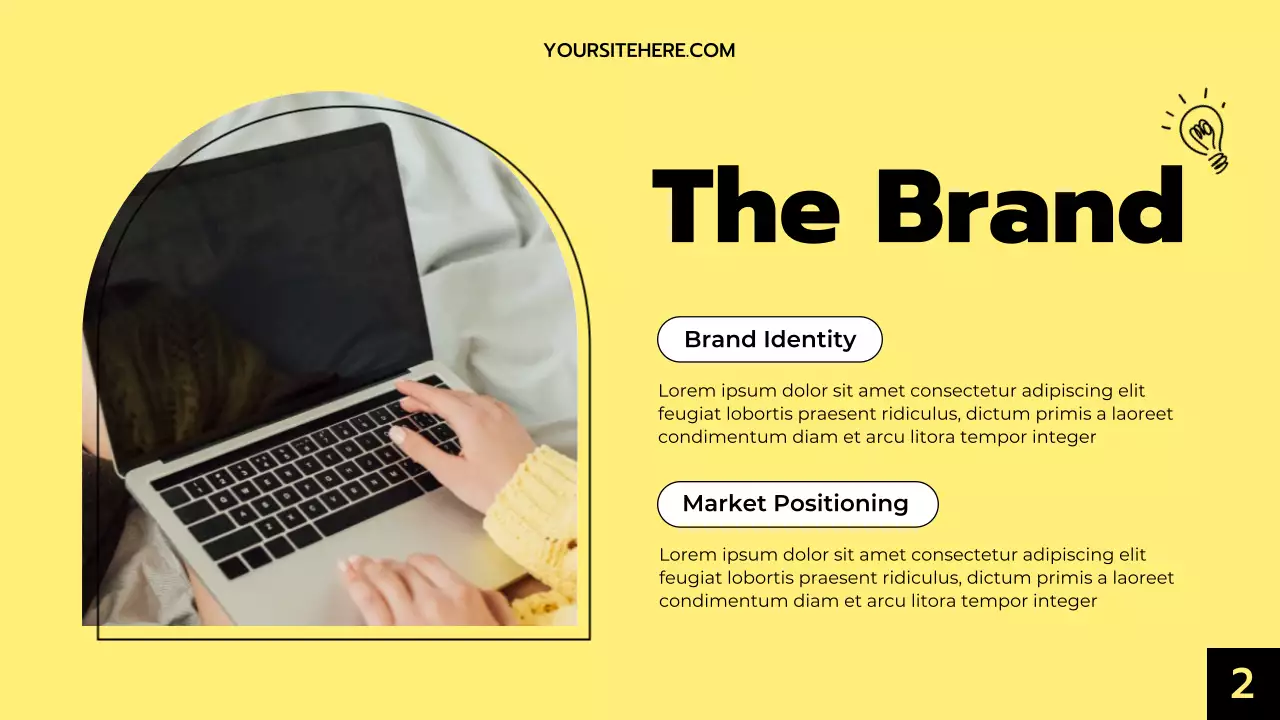 YOURSITEHERE.COM

The Brand

Brand Identity

Lorem ipsum dolor sit amet consectetur adipiscing elit feugiat lobortis praesent ridiculus, dictum primis a laoreet condimentum diam et arcu litora tempor integer

Market Positioning

Lorem ipsum dolor sit amet consectetur adipiscing elit feugiat lobortis praesent ridiculus, dictum primis a laoreet condimentum diam et arcu litora tempor integer

2